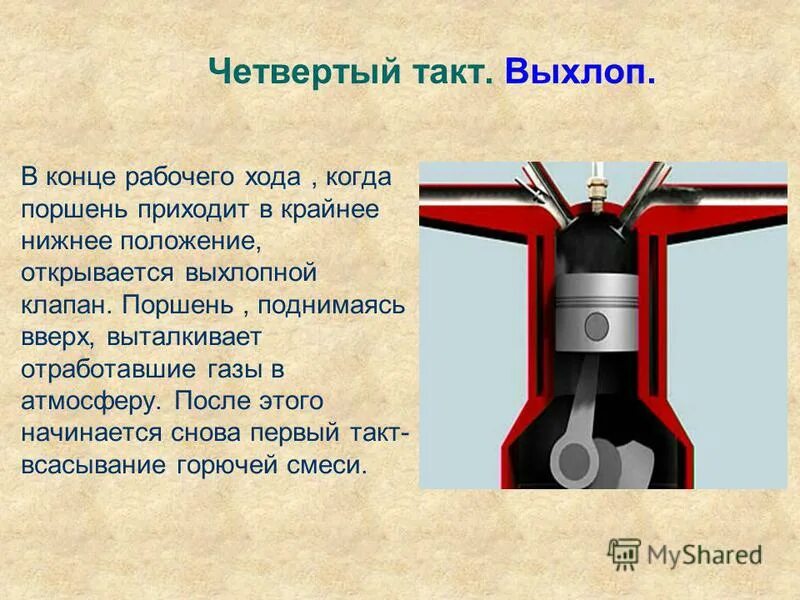 Четвертый такт. Выхлоп.

В конце рабочего хода , когда поршень приходит в крайнее нижнее положение, открывается выхлопной клапан. Поршень , поднимаясь вверх, выталкивает отработавшие газы в атмосферу. После этого начинается снова первый такт- всасывание горючей смеси.

MyShared